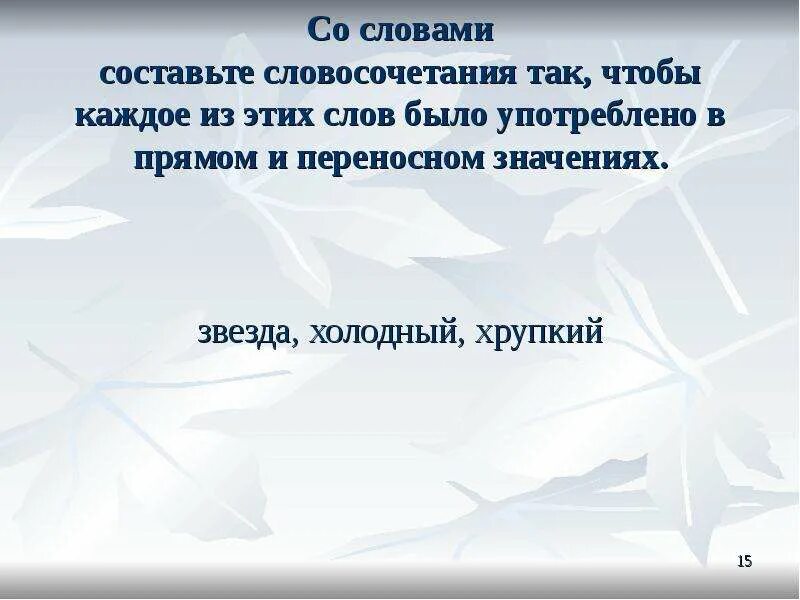 Со словами
составьте словосочетания так, чтобы каждое из этих слов было употреблено в прямом и переносном значениях.

звезда, холодный, хрупкий

15